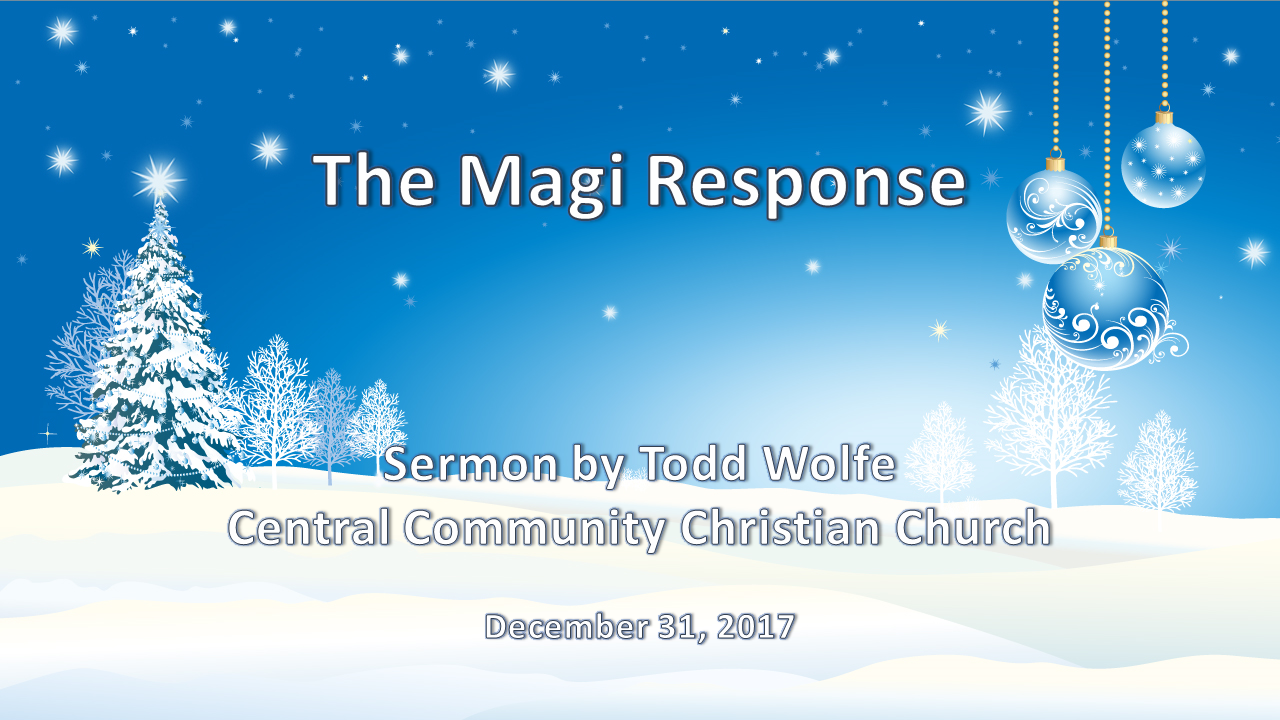 The Magi Response

Sermon by Todd Wolfe
Central Community Christian Church

December 31, 2017